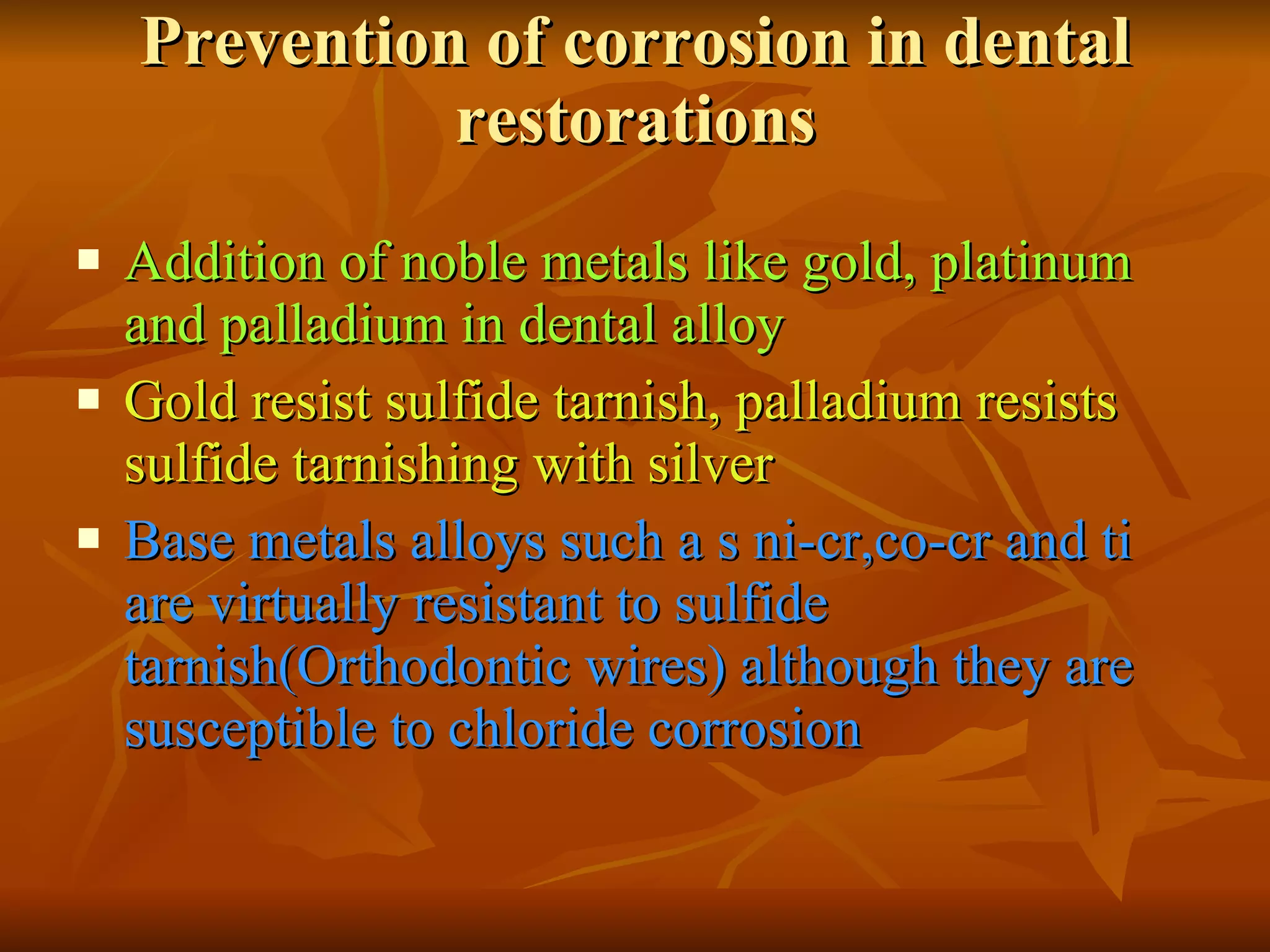 Prevention of corrosion in dental restorations

▪ Addition of noble metals like gold, platinum and palladium in dental alloy

▪ Gold resist sulfide tarnish, palladium resists sulfide tarnishing with silver

▪ Base metals alloys such a s ni-cr,co-cr and ti are virtually resistant to sulfide tarnish(Orthodontic wires) although they are susceptible to chloride corrosion